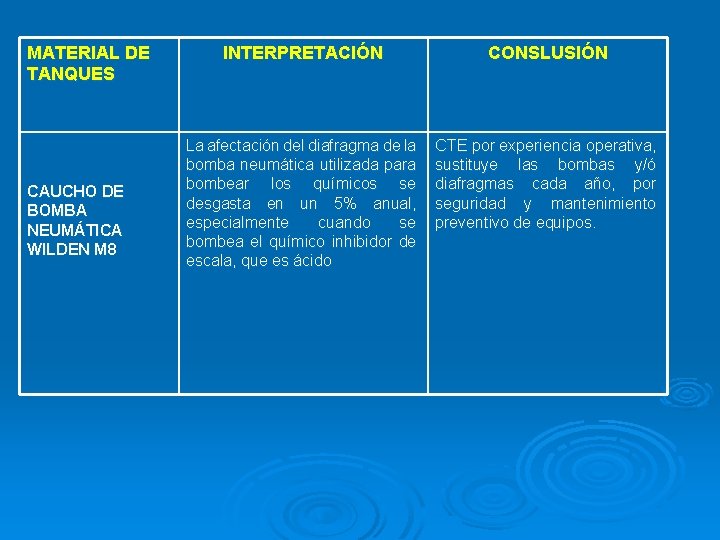 | MATERIAL DE TANQUES | INTERPRETACIÓN | CONSLUSIÓN |
|---|---|---|
| CAUCHO DE BOMBA NEUMÁTICA WILDEN M8 | La afectación del diafragma de la bomba neumática utilizada para bombear los químicos se desgasta en un 5% anual, especialmente cuando se bombea el químico inhibidor de escala, que es ácido | CTE por experiencia operativa, sustituye las bombas y/ó diafragmas cada año, por seguridad y mantenimiento preventivo de equipos. |